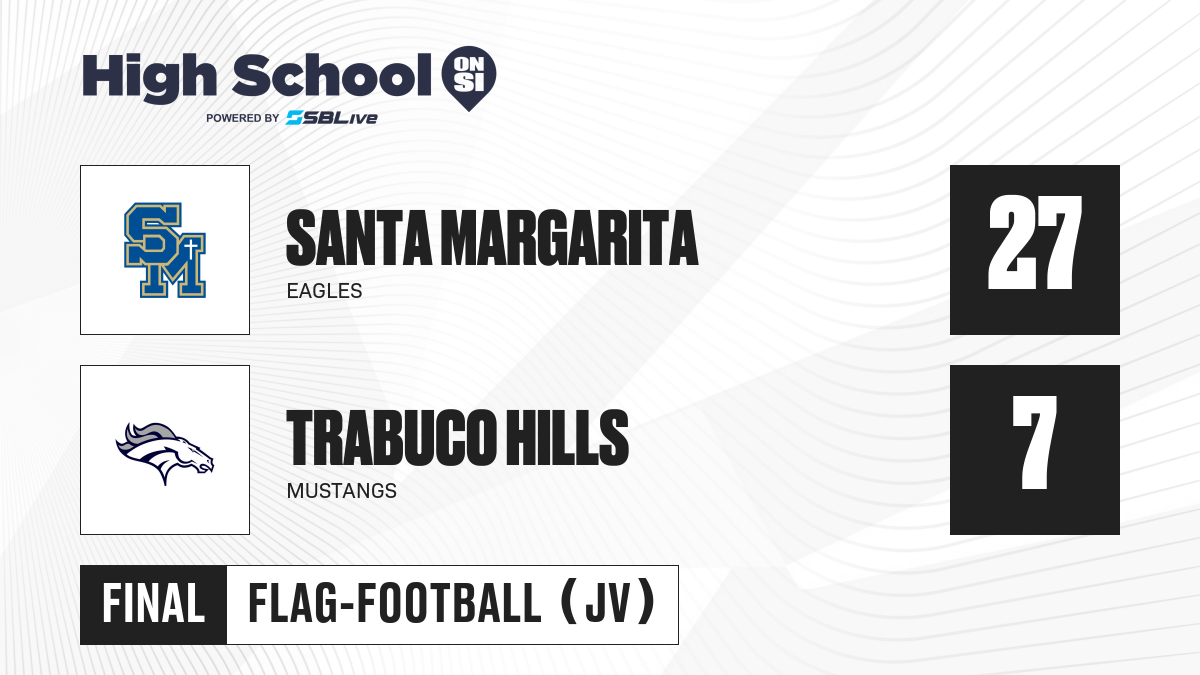 High School ON SI
POWERED BY SBLive

SM

SANTA MARGARITA
EAGLES

27

TRABUCO HILLS
MUSTANGS

7

FINAL FLAG-FOOTBALL (JV)